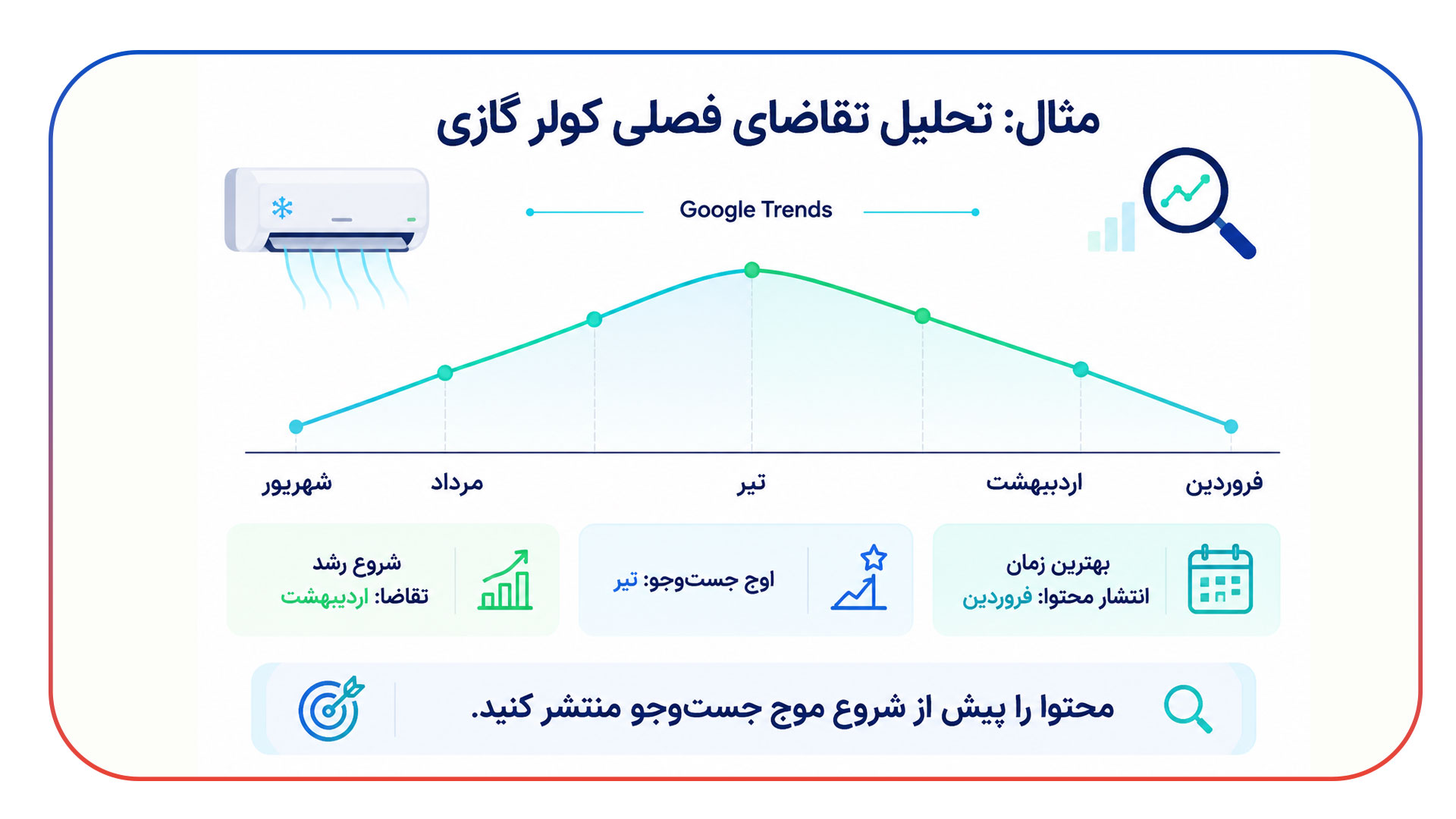 مثال: تحلیل تقاضای فصلی کولر گازی

Google Trends

فروردین
اردیبهشت
تیر
مرداد
شهریور

بهترین زمان
انتشار محتوا: فروردین

اوج جست‌وجو: تیر

شروع رشد
تقاضا: اردیبهشت

محتوا را پیش از شروع موج جست‌وجو منتشر کنید.